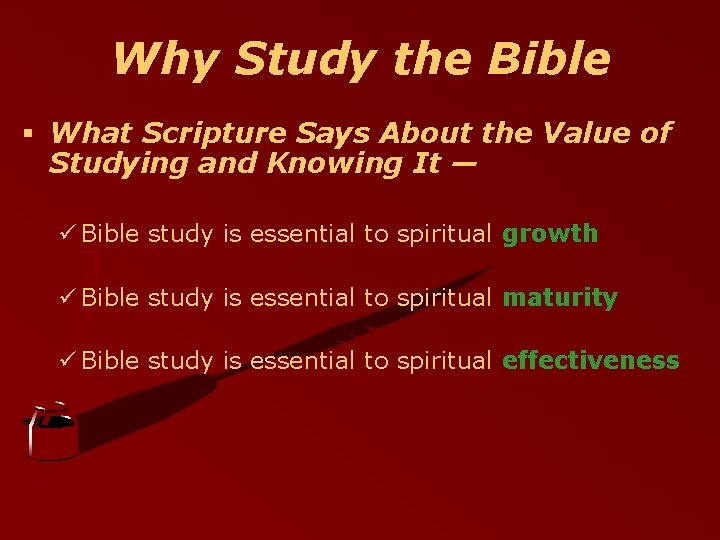 Why Study the Bible

▪ What Scripture Says About the Value of Studying and Knowing It —

✓ Bible study is essential to spiritual growth

✓ Bible study is essential to spiritual maturity

✓ Bible study is essential to spiritual effectiveness